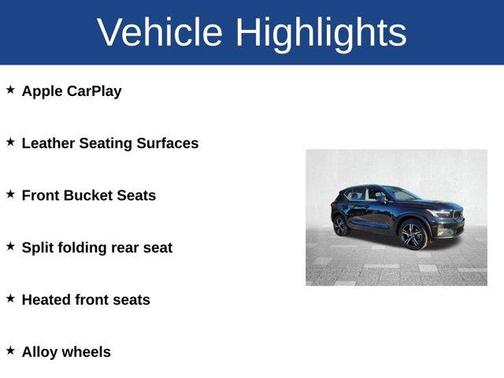 Vehicle Highlights

★ Apple CarPlay

★ Leather Seating Surfaces

★ Front Bucket Seats

★ Split folding rear seat

★ Heated front seats

★ Alloy wheels